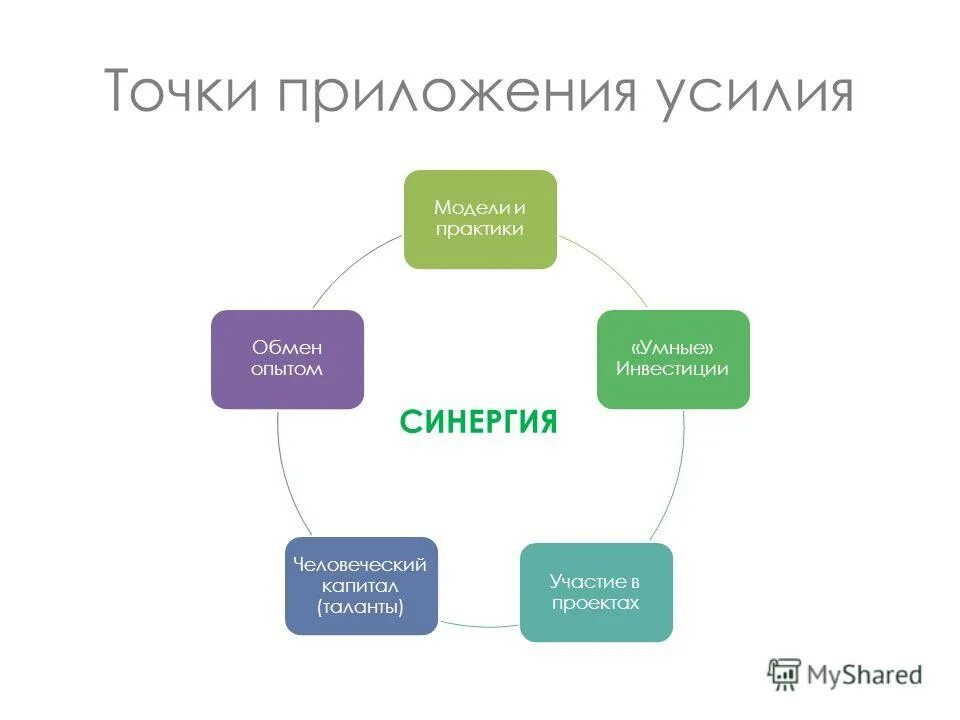 Точки приложения усилия

Модели и практики

«Умные» Инвестиции

Участие в проектах

Человеческий капитал (таланты)

Обмен опытом

СИНЕРГИЯ

MyShared